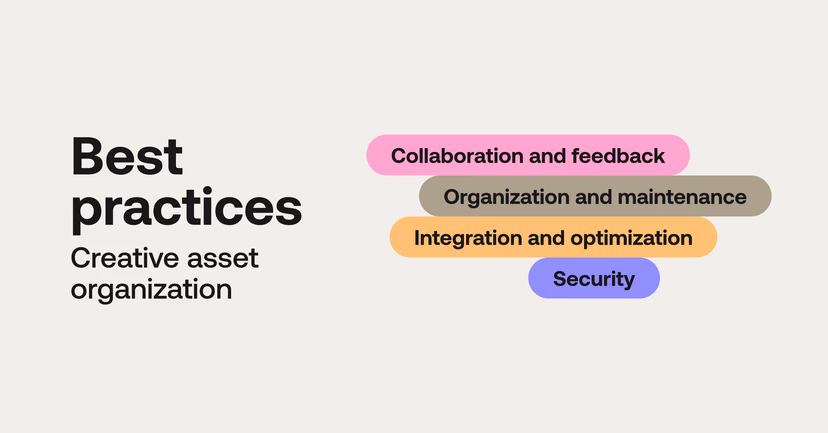 Best practices
Creative asset organization

Collaboration and feedback
Organization and maintenance
Integration and optimization
Security